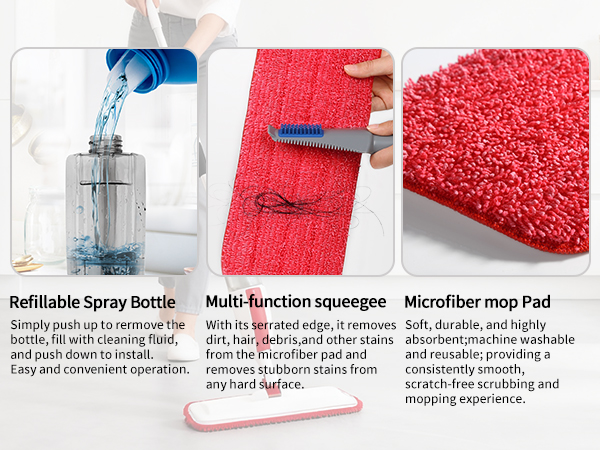 Refillable Spray Bottle

Simply push up to rermove the bottle, fill with cleaning fluid, and push down to install. Easy and convenient operation.

Multi-function squeegee

With its serrated edge, it removes dirt, hair, debris,and other stains from the microfiber pad and removes stubborn stains from any hard surface.

Microfiber mop Pad

Soft, durable, and highly absorbent;machine washable and reusable; providing a consistently smooth, scratch-free scrubbing and mopping experience.